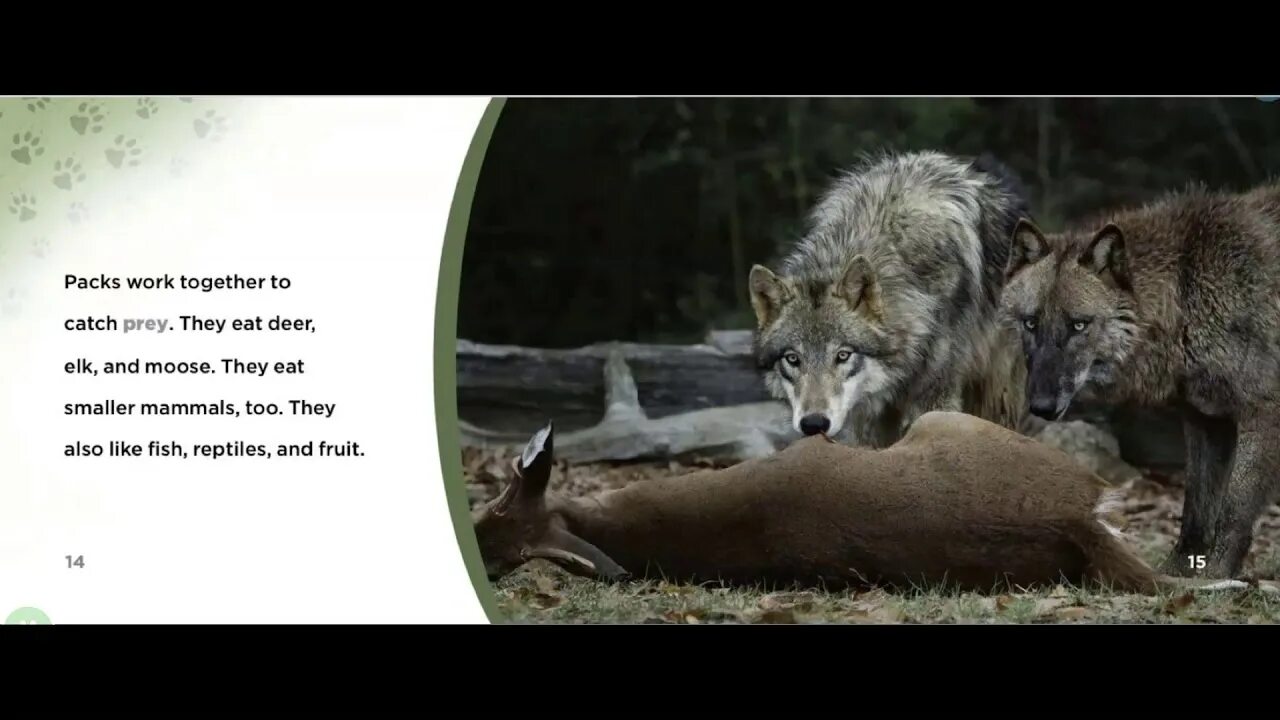 Packs work together to catch prey. They eat deer, elk, and moose. They eat smaller mammals, too. They also like fish, reptiles, and fruit.

14

15